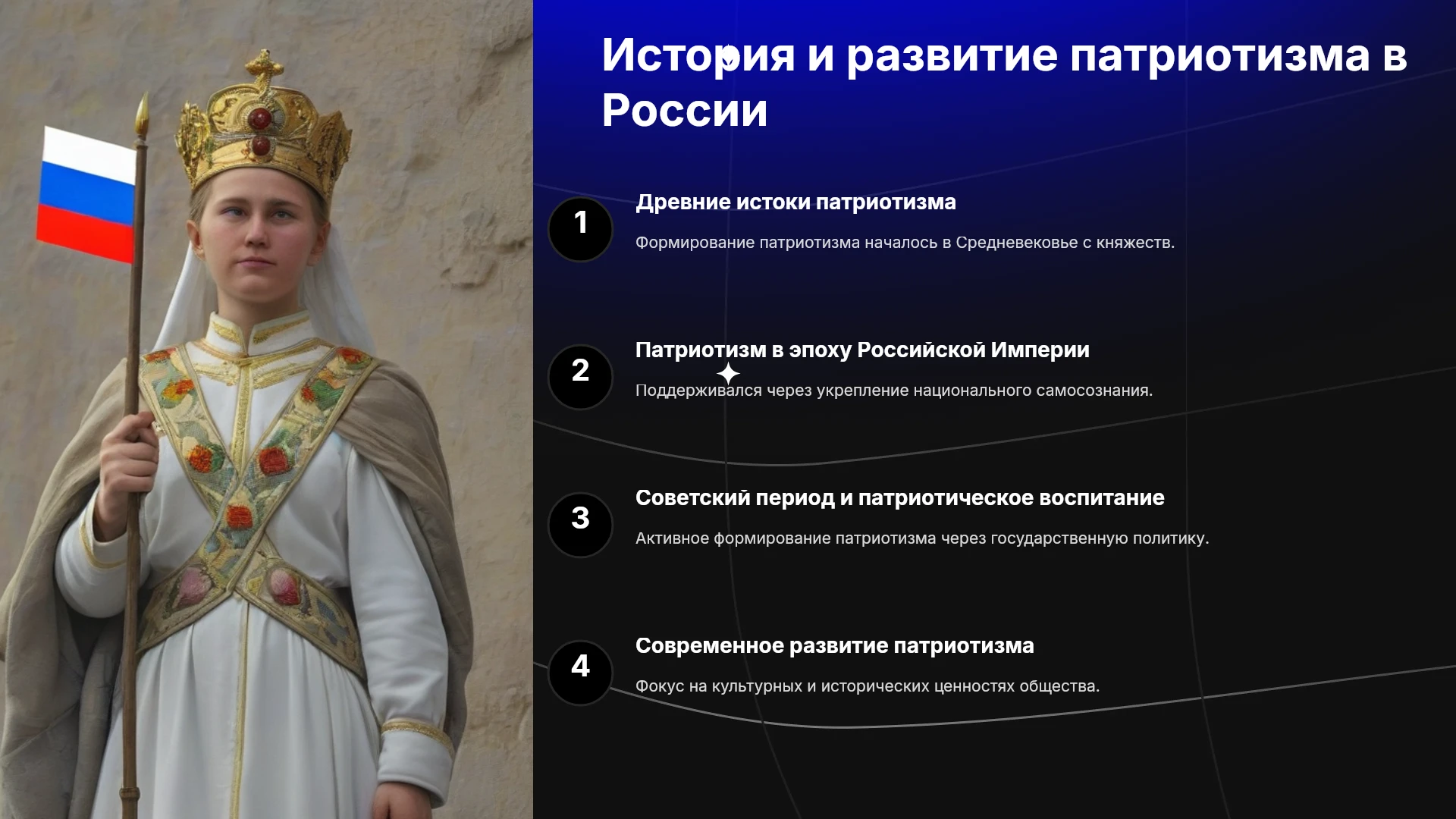 История и развитие патриотизма в России

1

Древние истоки патриотизма

Формирование патриотизма началось в Средневековье с княжеств.

2

Патриотизм в эпоху Российской Империи

Поддерживался через укрепление национального самосознания.

3

Советский период и патриотическое воспитание

Активное формирование патриотизма через государственную политику.

4

Современное развитие патриотизма

Фокус на культурных и исторических ценностях общества.